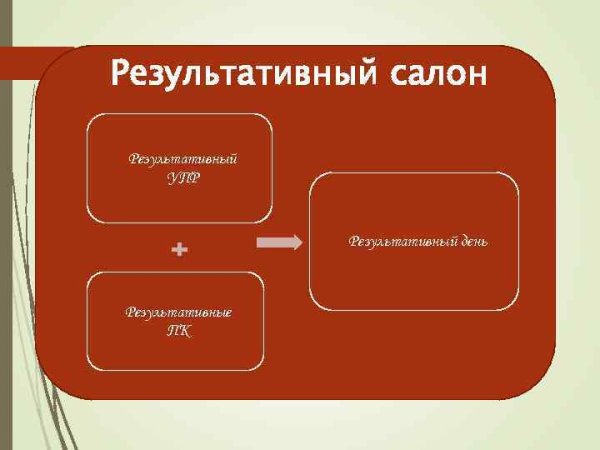 Результативный салон

Результативный УПР

+

Результативные ПК

Результативный день